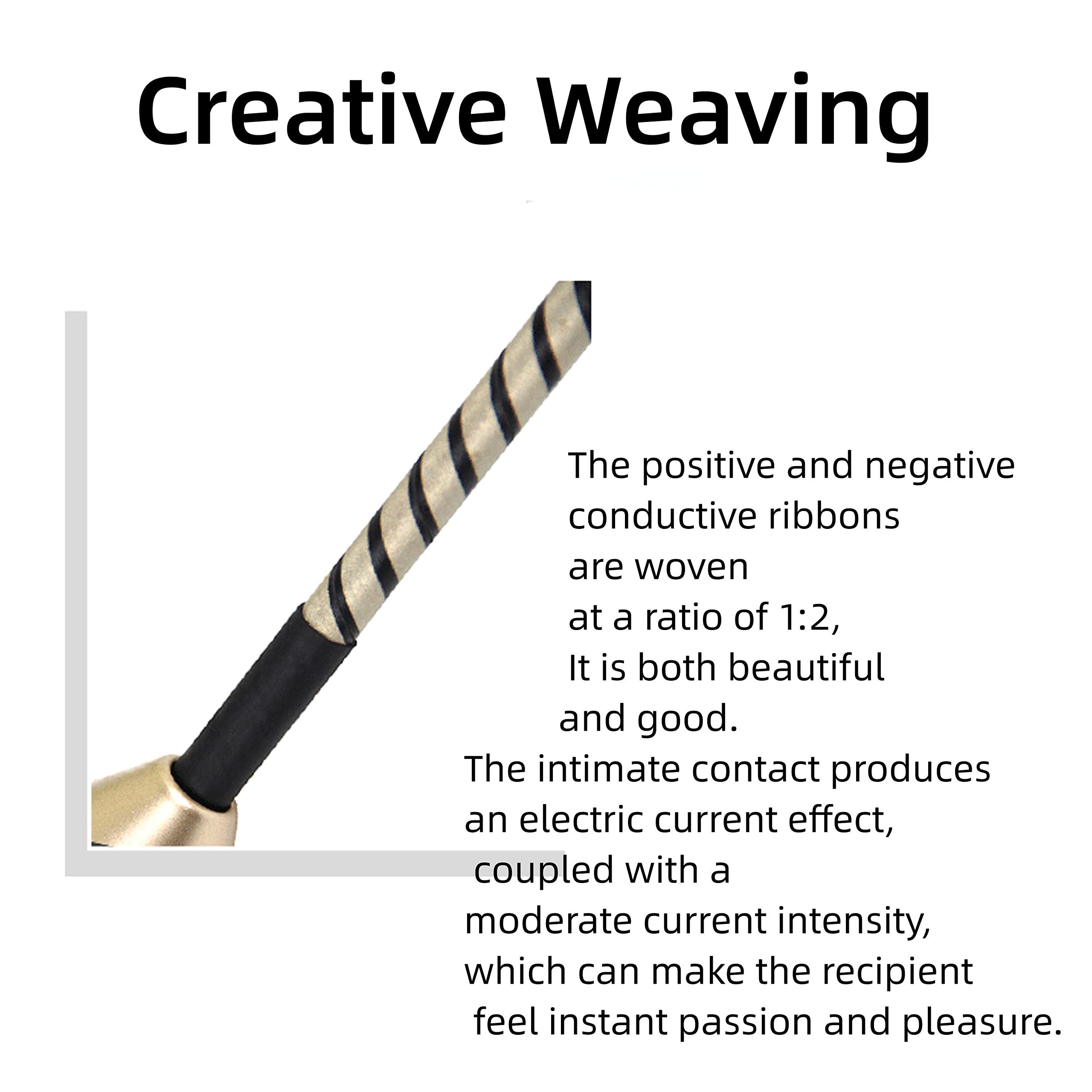 Creative Weaving

The positive and negative conductive ribbons are woven at a ratio of 1:2, It is both beautiful and good.

The intimate contact produces an electric current effect, coupled with a moderate current intensity, which can make the recipient feel instant passion and pleasure.